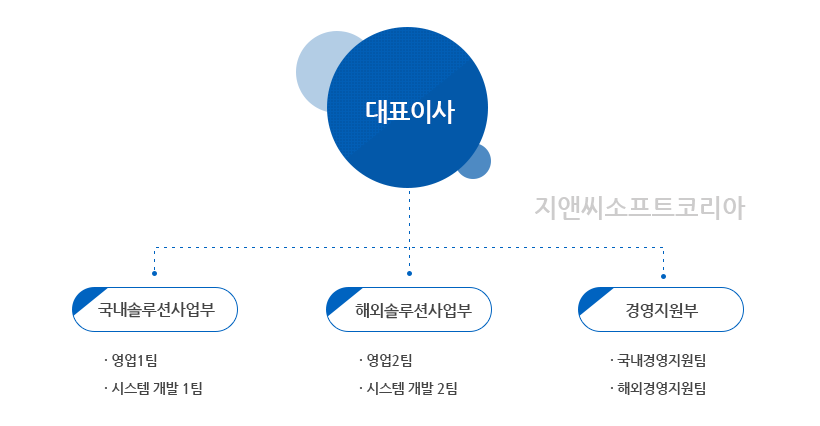 대표이사

지앤씨소프트코리아

국내솔루션사업부

· 영업1팀
· 시스템 개발 1팀

해외솔루션사업부

· 영업2팀
· 시스템 개발 2팀

경영지원부

· 국내경영지원팀
· 해외경영지원팀